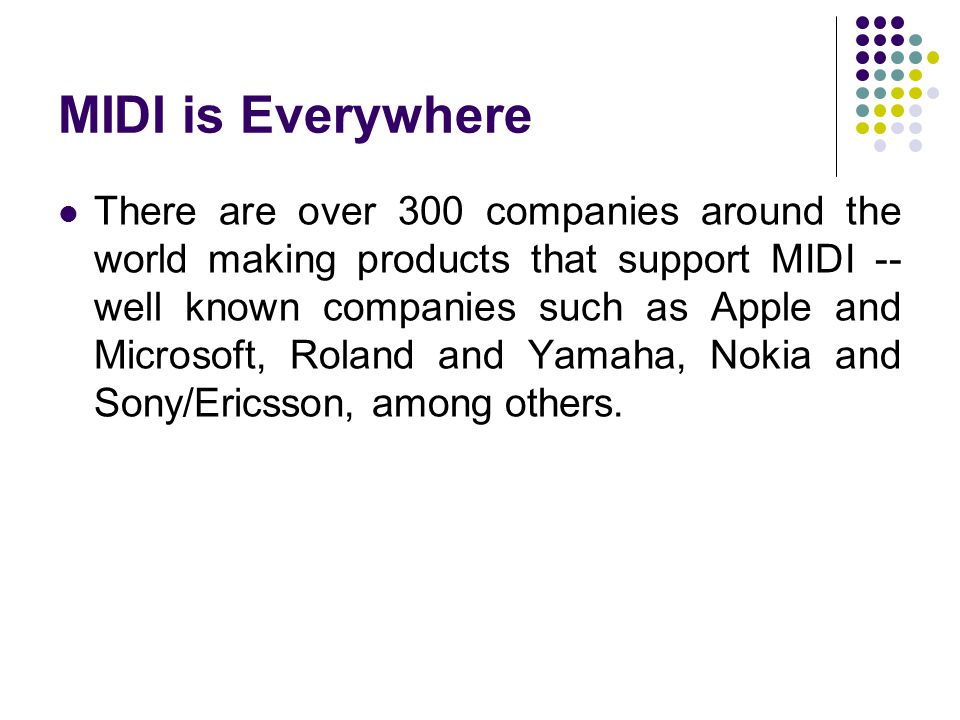 MIDI is Everywhere

There are over 300 companies around the world making products that support MIDI -- well known companies such as Apple and Microsoft, Roland and Yamaha, Nokia and Sony/Ericsson, among others.